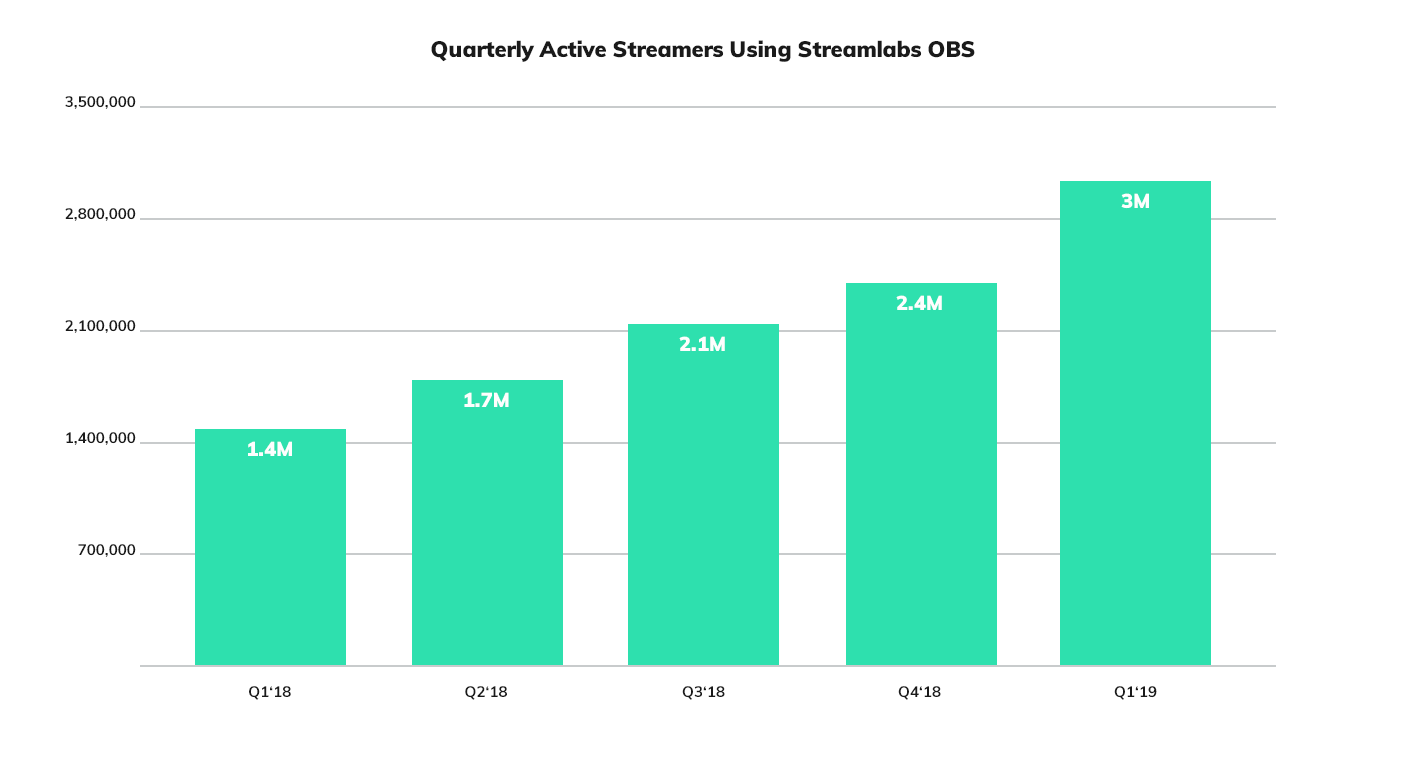 Quarterly Active Streamers Using Streamlabs OBS

3,500,000
2,800,000
2,100,000
1,400,000
700,000

1.4M
1.7M
2.1M
2.4M
3M

Q1'18
Q2'18
Q3'18
Q4'18
Q1'19